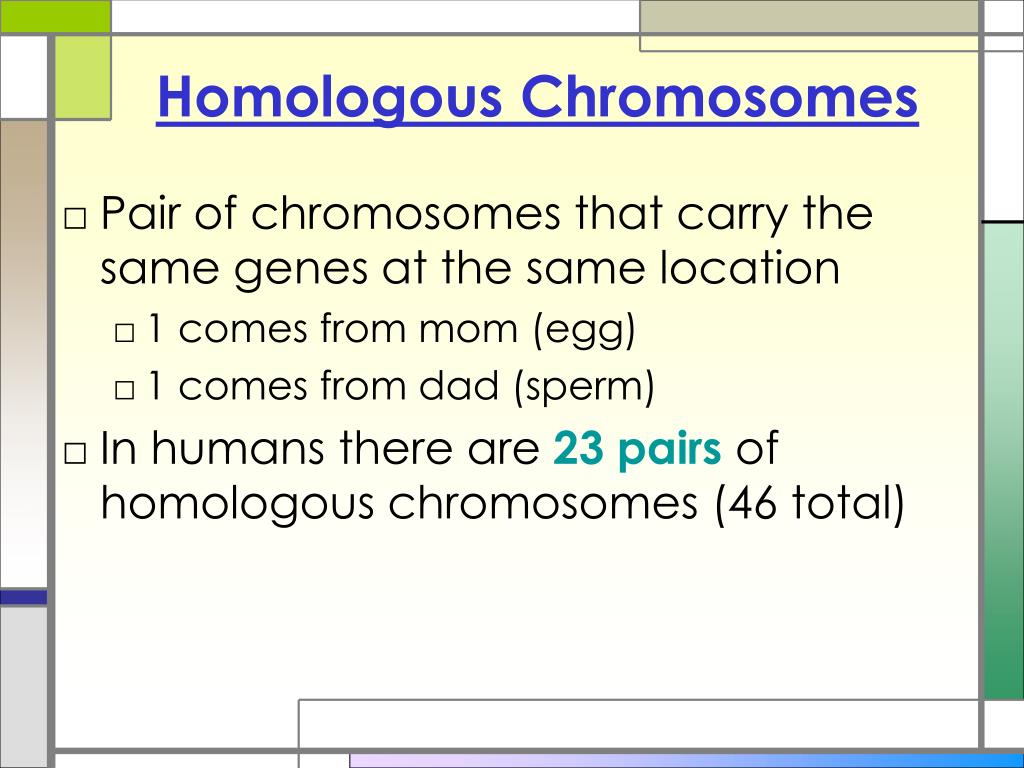 Homologous Chromosomes

□ Pair of chromosomes that carry the same genes at the same location

□ 1 comes from mom (egg)

□ 1 comes from dad (sperm)

□ In humans there are 23 pairs of homologous chromosomes (46 total)